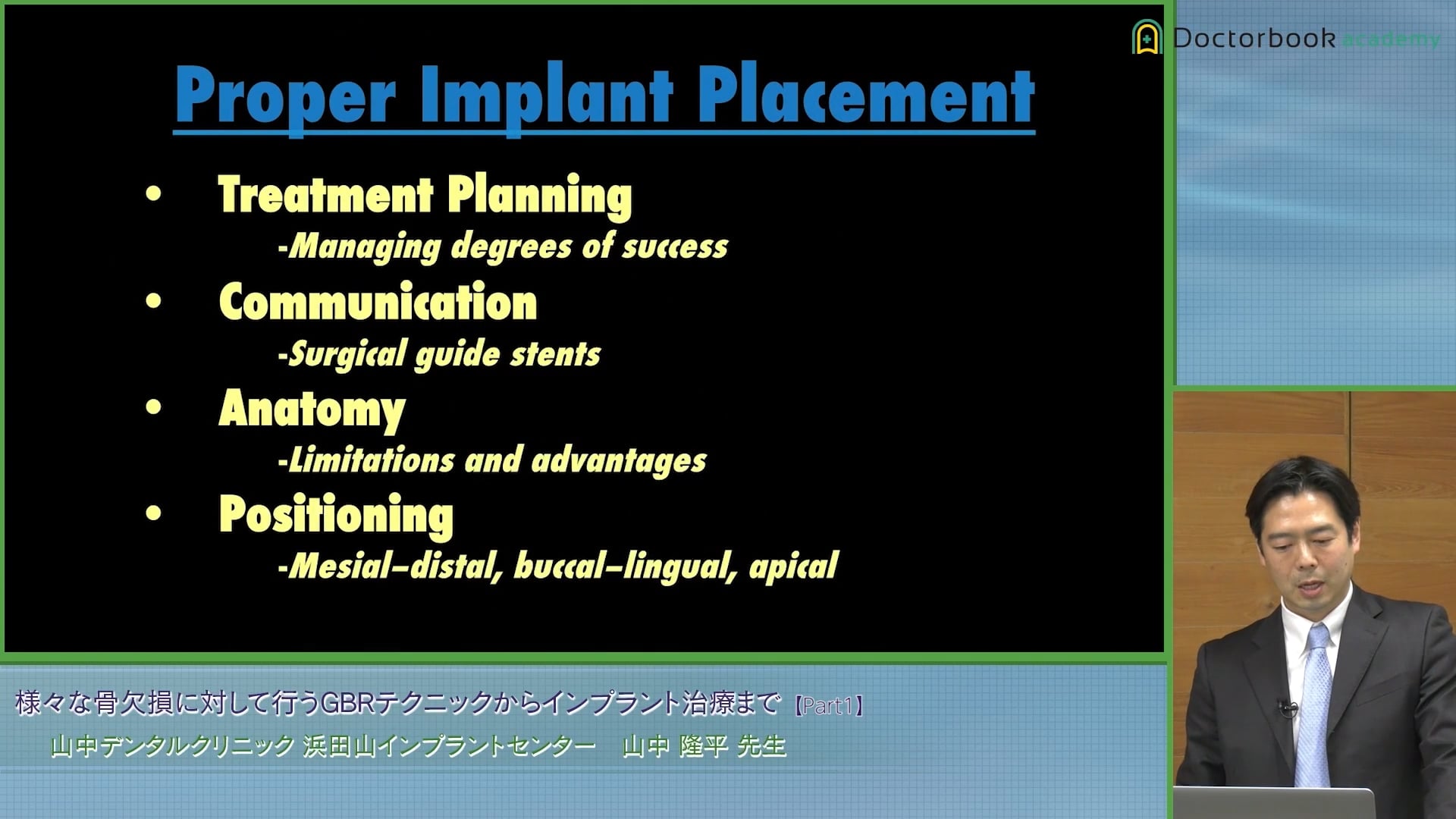 Doctorbook academy

Proper Implant Placement

• Treatment Planning
-Managing degrees of success
• Communication
-Surgical guide stents
• Anatomy
-Limitations and advantages
• Positioning
-Mesial–distal, buccal–lingual, apical

様々な骨欠損に対して行うGBRテクニックからインプラント治療まで【Part1】
山中デンタルクリニック 浜田山インプラントセンター 山中 隆平 先生